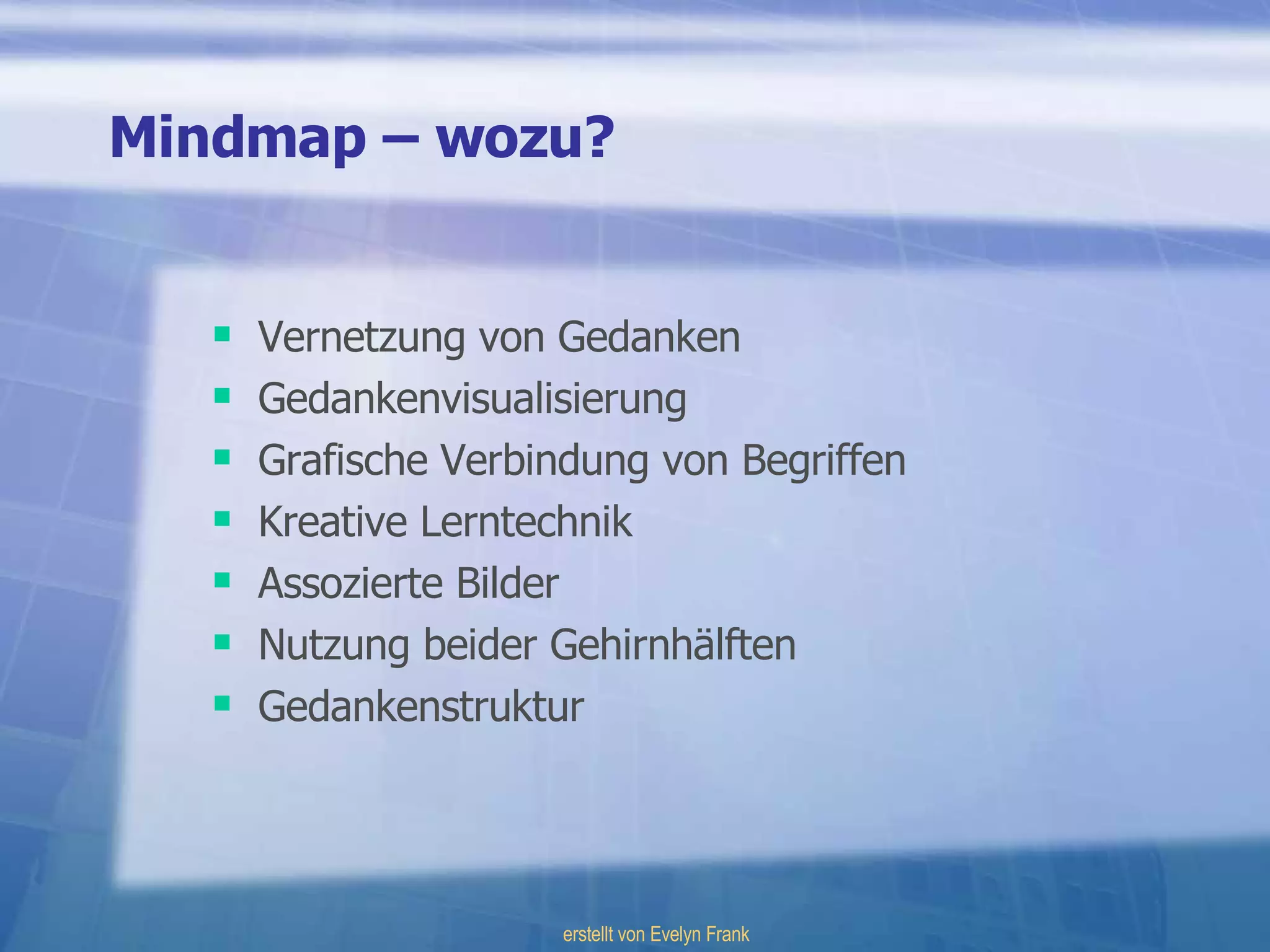 Mindmap – wozu?

- Vernetzung von Gedanken
- Gedankenvisualisierung
- Grafische Verbindung von Begriffen
- Kreative Lerntechnik
- Assozierte Bilder
- Nutzung beider Gehirnhälften
- Gedankenstruktur

erstellt von Evelyn Frank